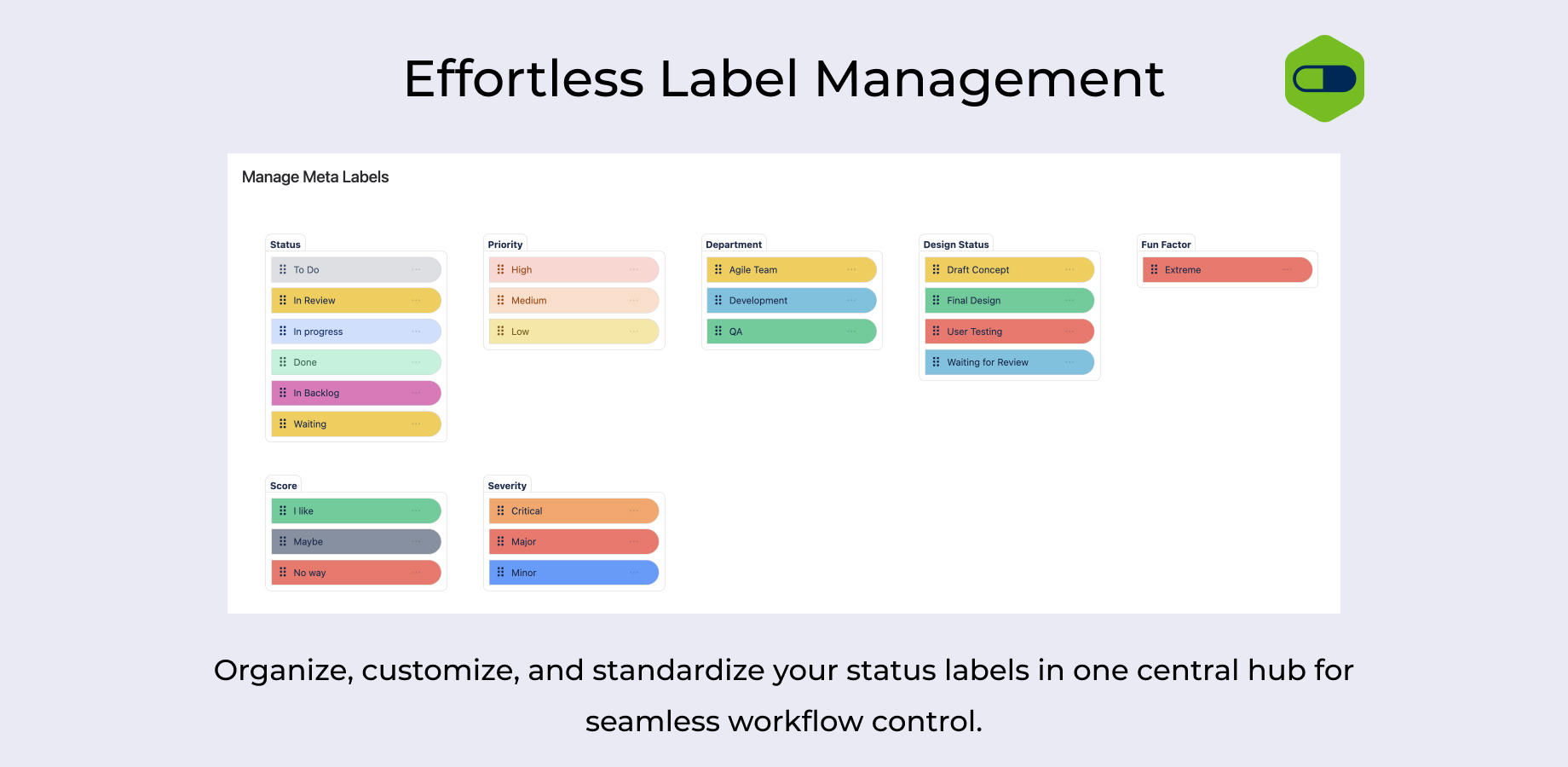 Effortless Label Management

Manage Meta Labels

Status
To Do
In Review
In progress
Done
In Backlog
Waiting

Priority
High
Medium
Low

Department
Agile Team
Development
QA

Design Status
Draft Concept
Final Design
User Testing
Waiting for Review

Fun Factor
Extreme

Score
I like
Maybe
No way

Severity
Critical
Major
Minor

Organize, customize, and standardize your status labels in one central hub for seamless workflow control.